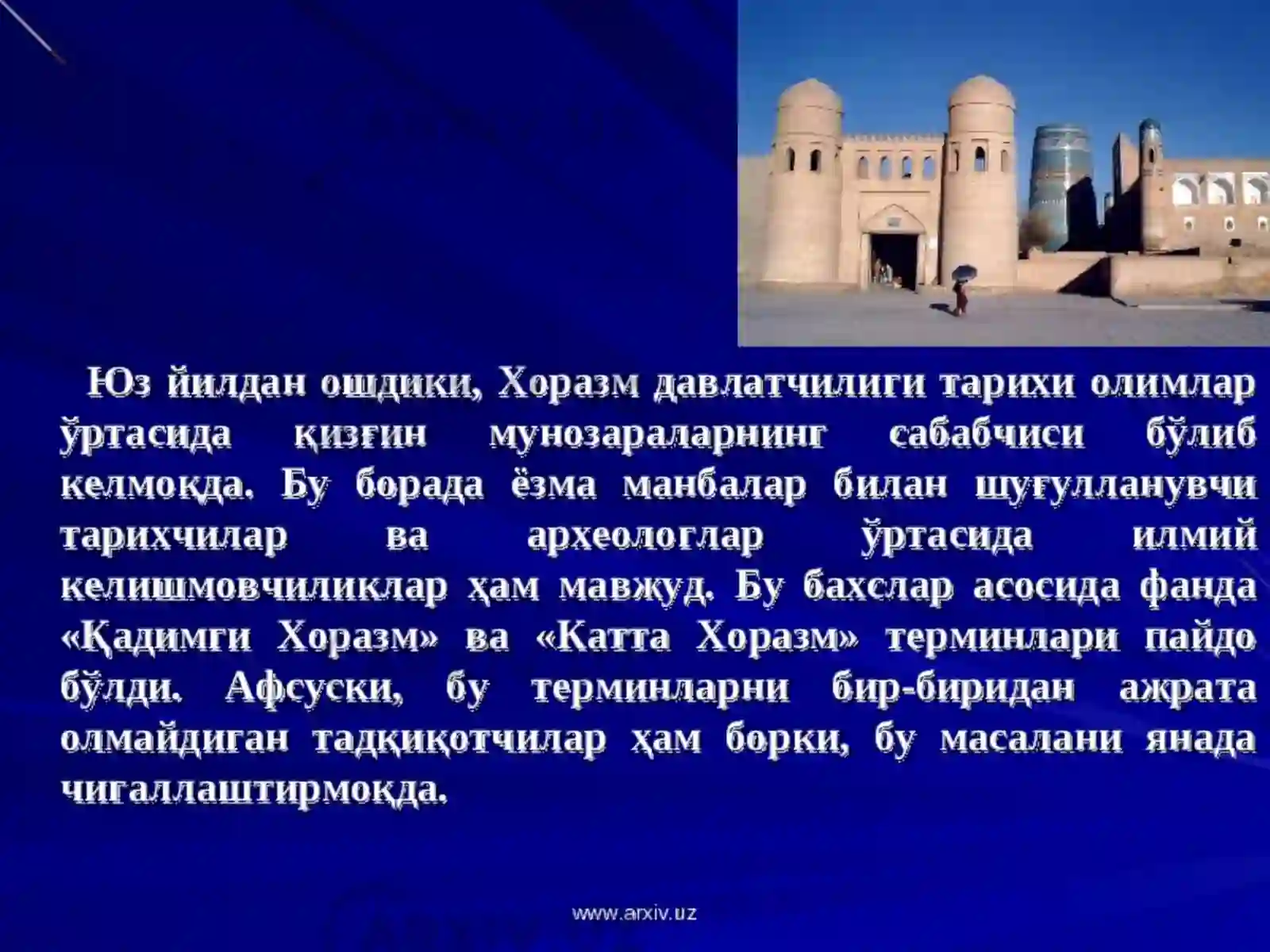 Юз йилдан ошдики, Хоразм давлатчилиги тарихи олимлар ўртасида қизғин мунозараларнинг сабабчиси бўлиб келмоқда. Бу борада ёзма манбалар билан шуғулланувчи тарихчилар ва археологлар ўртасида илмий келишмовчиликлар ҳам мавжуд. Бу бахслар асосида фанда «Қадимги Хоразм» ва «Катта Хоразм» терминлари пайдо бўлди. Афсуски, бу терминларни бир-биридан ажрата олмайдиган тадқиқотчилар ҳам борки, бу масалани янада чигаллаштирмоқда.

www.arxiv.uz